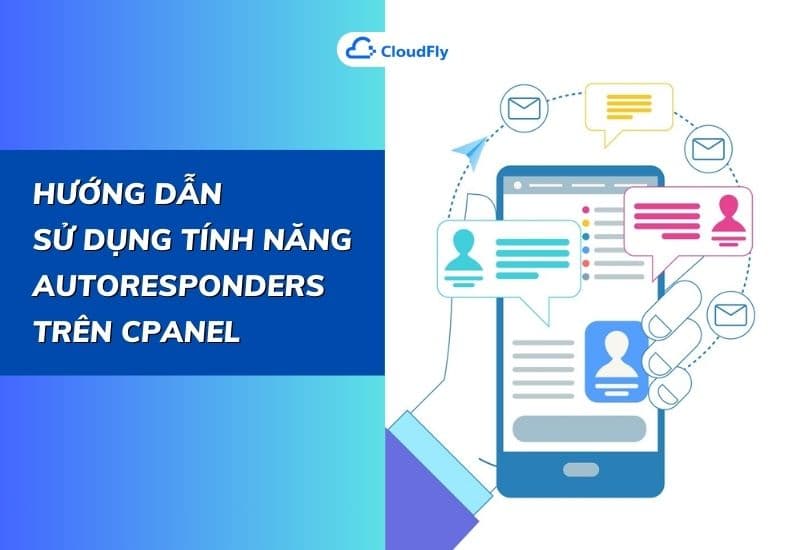 CloudFly

HƯỚNG DẪN
SỬ DỤNG TÍNH NĂNG
AUTORESPONDERS
TRÊN CPANEL